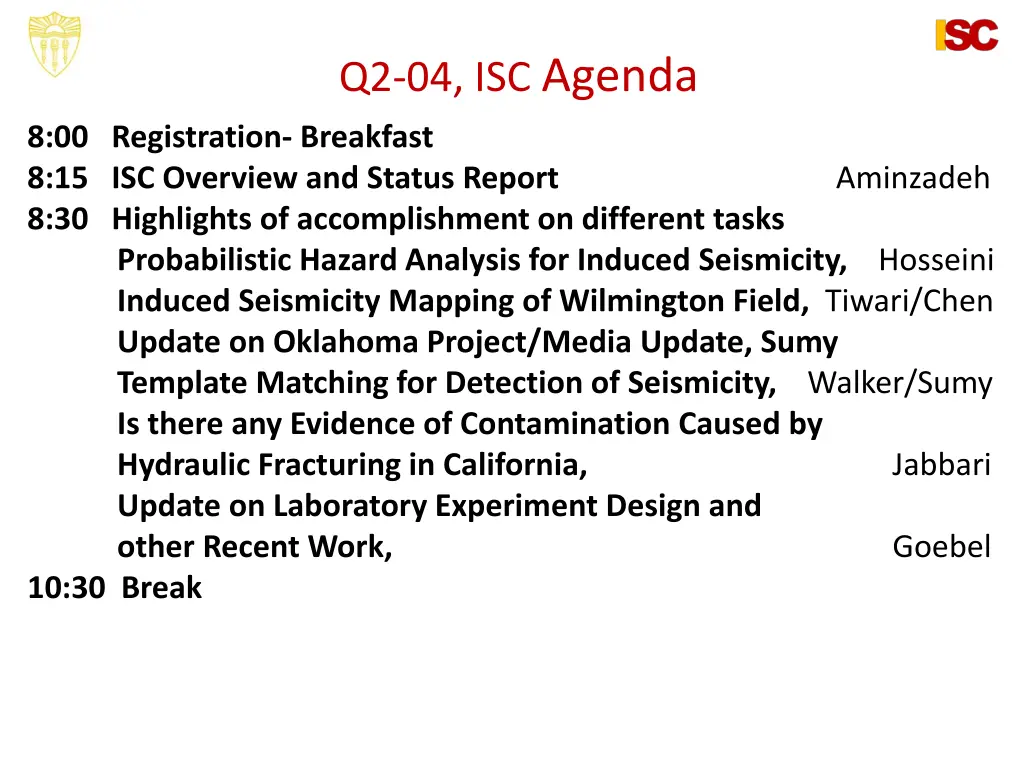 ISC

Q2-04, ISC Agenda

8:00 Registration- Breakfast
8:15 ISC Overview and Status Report Aminzadeh
8:30 Highlights of accomplishment on different tasks
Probabilistic Hazard Analysis for Induced Seismicity, Hosseini
Induced Seismicity Mapping of Wilmington Field, Tiwari/Chen
Update on Oklahoma Project/Media Update, Sumy
Template Matching for Detection of Seismicity, Walker/Sumy
Is there any Evidence of Contamination Caused by Hydraulic Fracturing in California, Jabbari
Update on Laboratory Experiment Design and other Recent Work, Goebel
10:30 Break